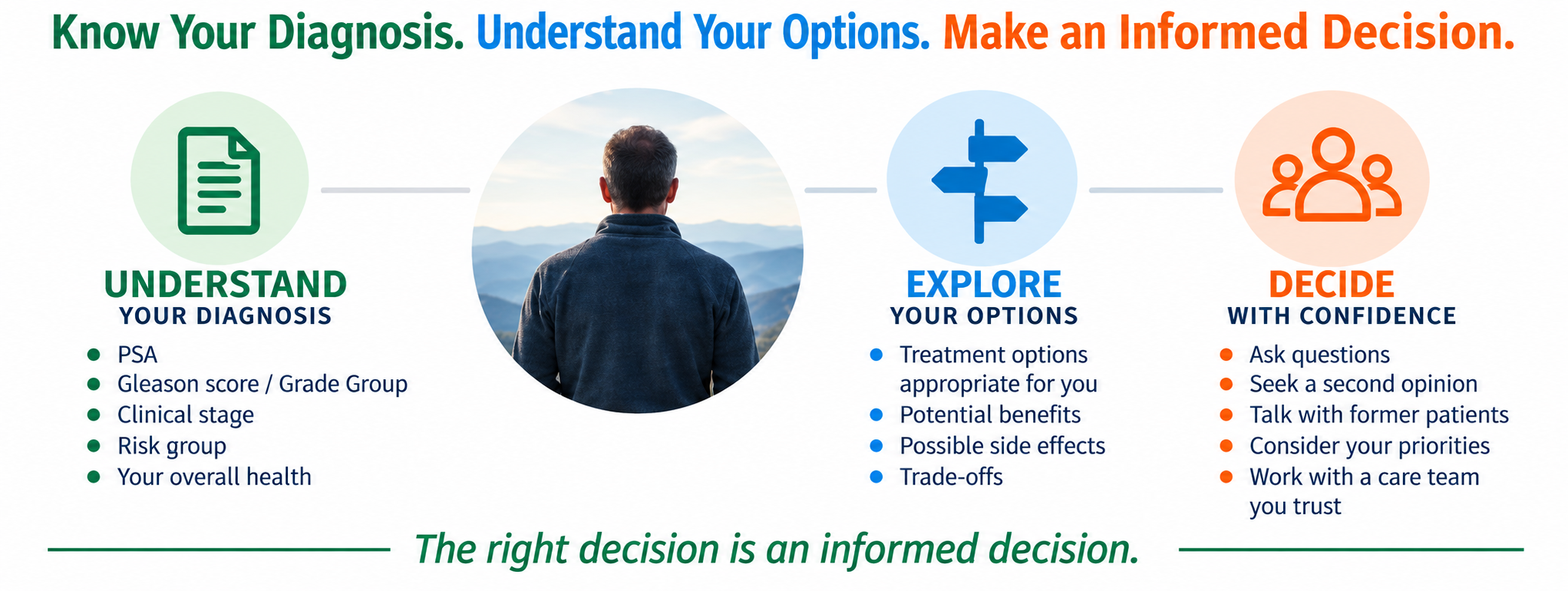 Know Your Diagnosis. Understand Your Options. Make an Informed Decision.

UNDERSTAND
YOUR DIAGNOSIS

- PSA
- Gleason score / Grade Group
- Clinical stage
- Risk group
- Your overall health

EXPLORE
YOUR OPTIONS

- Treatment options appropriate for you
- Potential benefits
- Possible side effects
- Trade-offs

DECIDE
WITH CONFIDENCE

- Ask questions
- Seek a second opinion
- Talk with former patients
- Consider your priorities
- Work with a care team you trust

The right decision is an informed decision.